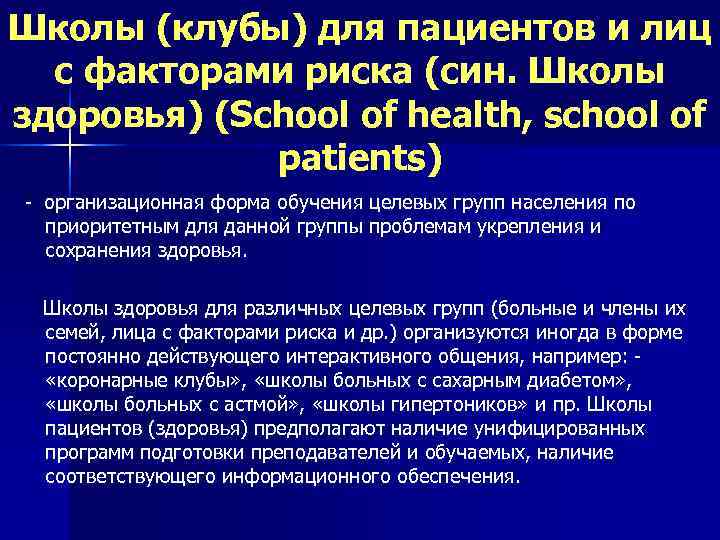 Школы (клубы) для пациентов и лиц с факторами риска (син. Школы здоровья) (School of health, school of patients)

- организационная форма обучения целевых групп населения по приоритетным для данной группы проблемам укрепления и сохранения здоровья.

Школы здоровья для различных целевых групп (больные и члены их семей, лица с факторами риска и др.) организуются иногда в форме постоянно действующего интерактивного общения, например: - «коронарные клубы», «школы больных с сахарным диабетом», «школы больных с астмой», «школы гипертоников» и пр. Школы пациентов (здоровья) предполагают наличие унифицированных программ подготовки преподавателей и обучаемых, наличие соответствующего информационного обеспечения.